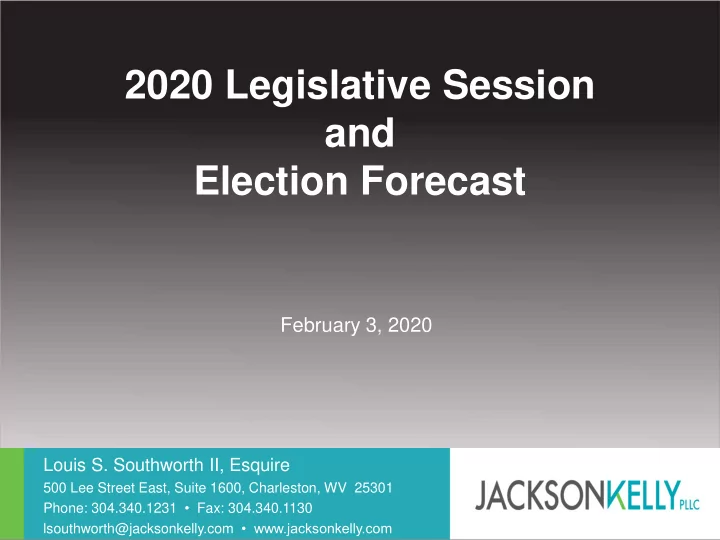 2020 Legislative Session
and
Election Forecast

February 3, 2020

Louis S. Southworth II, Esquire
500 Lee Street East, Suite 1600, Charleston, WV 25301
Phone: 304.340.1231 • Fax: 304.340.1130
lsouthworth@jacksonkelly.com • www.jacksonkelly.com

JACKSONKELLY PLLC